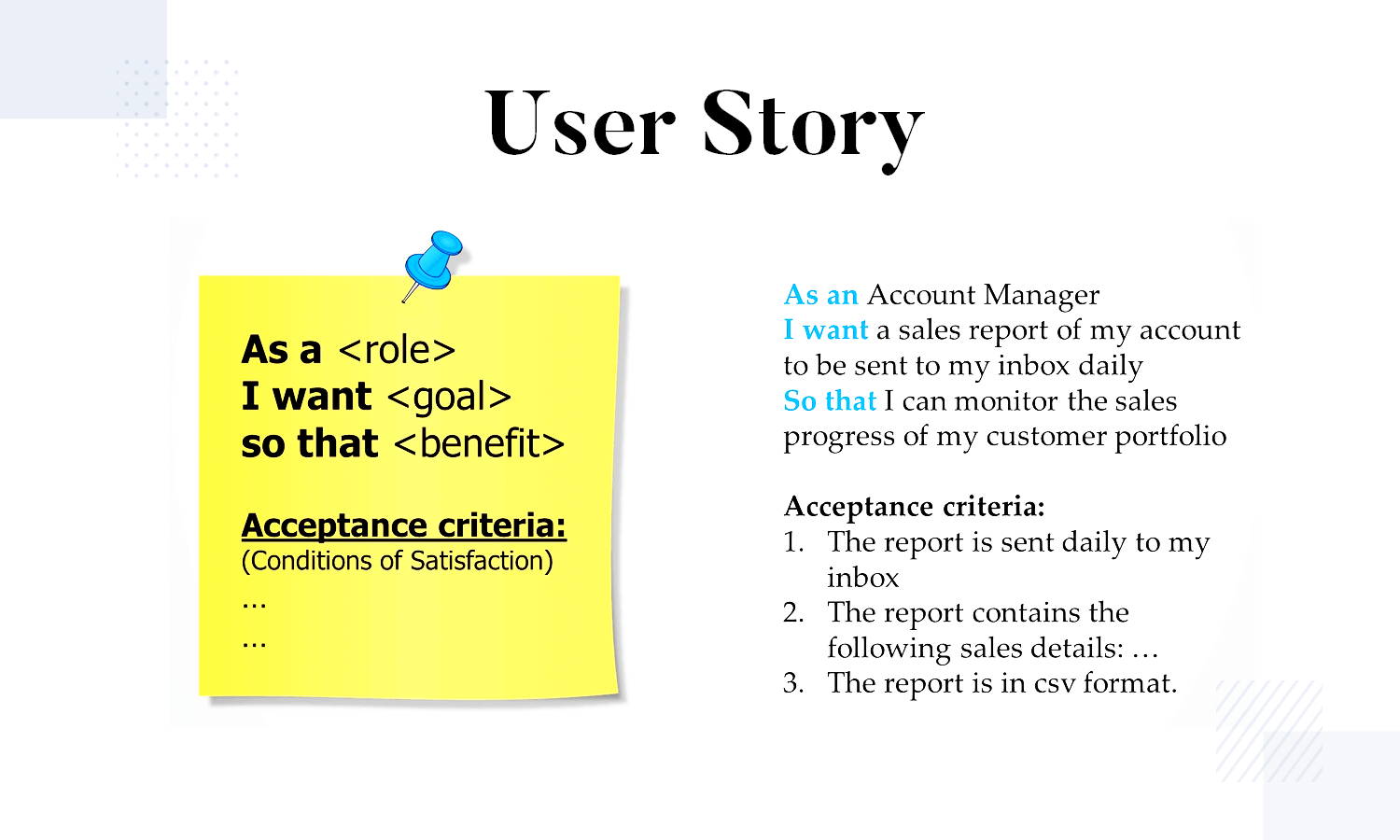 User Story

As a <role>
I want <goal>
so that <benefit>

Acceptance criteria:
(Conditions of Satisfaction)
...
...

As an Account Manager
I want a sales report of my account to be sent to my inbox daily
So that I can monitor the sales progress of my customer portfolio

Acceptance criteria:
1. The report is sent daily to my inbox
2. The report contains the following sales details: ...
3. The report is in csv format.